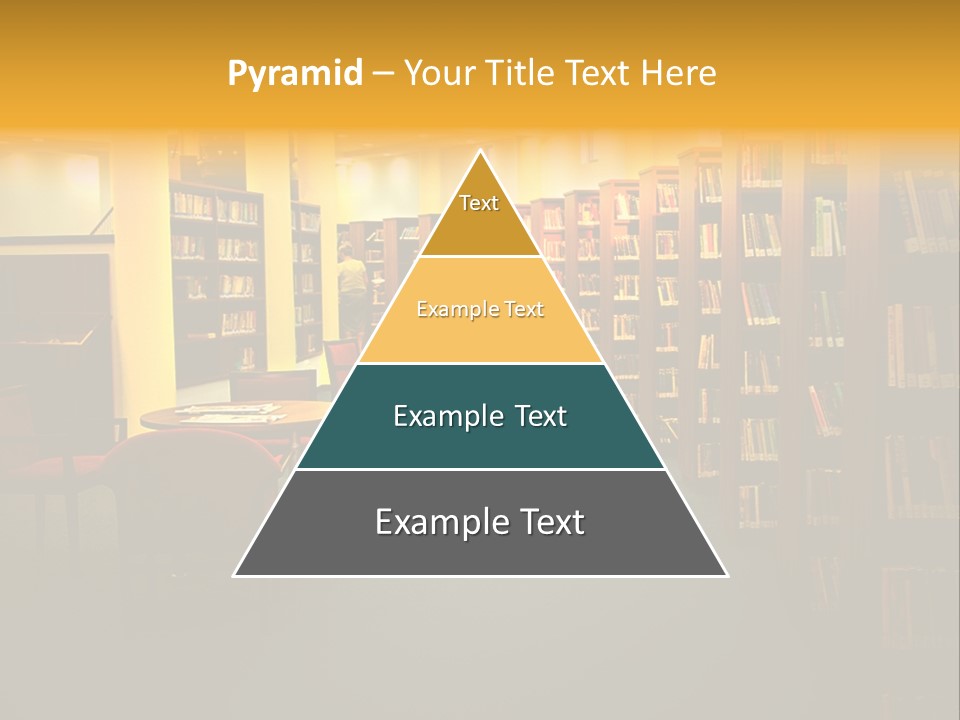 Pyramid – Your Title Text Here

Text

Example Text

Example Text

Example Text